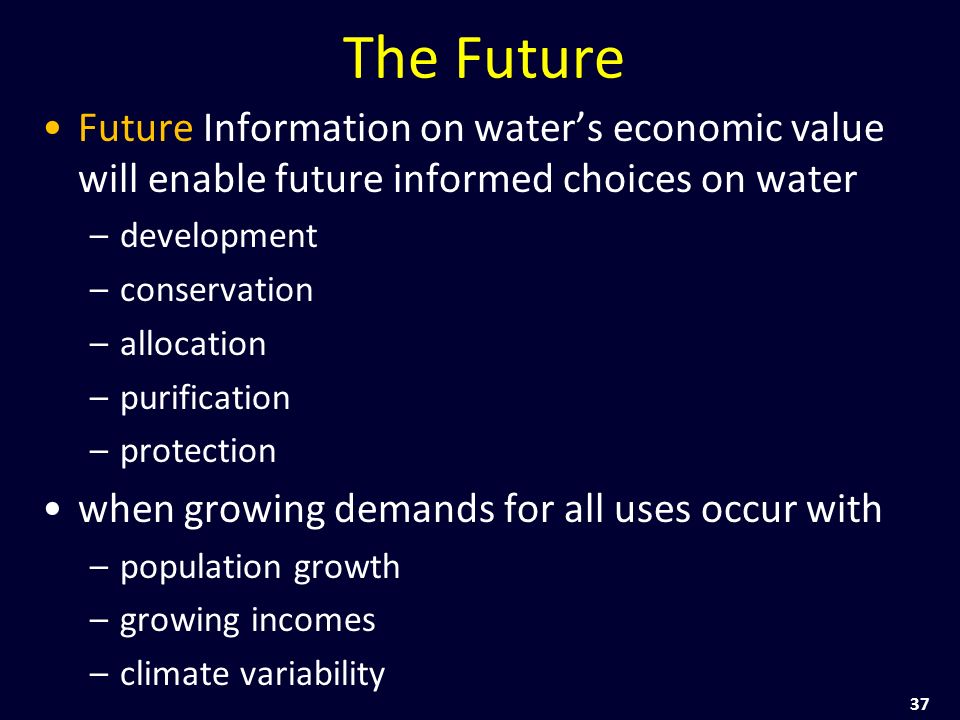 The Future

• Future Information on water's economic value will enable future informed choices on water

– development

– conservation

– allocation

– purification

– protection

• when growing demands for all uses occur with

– population growth

– growing incomes

– climate variability

37